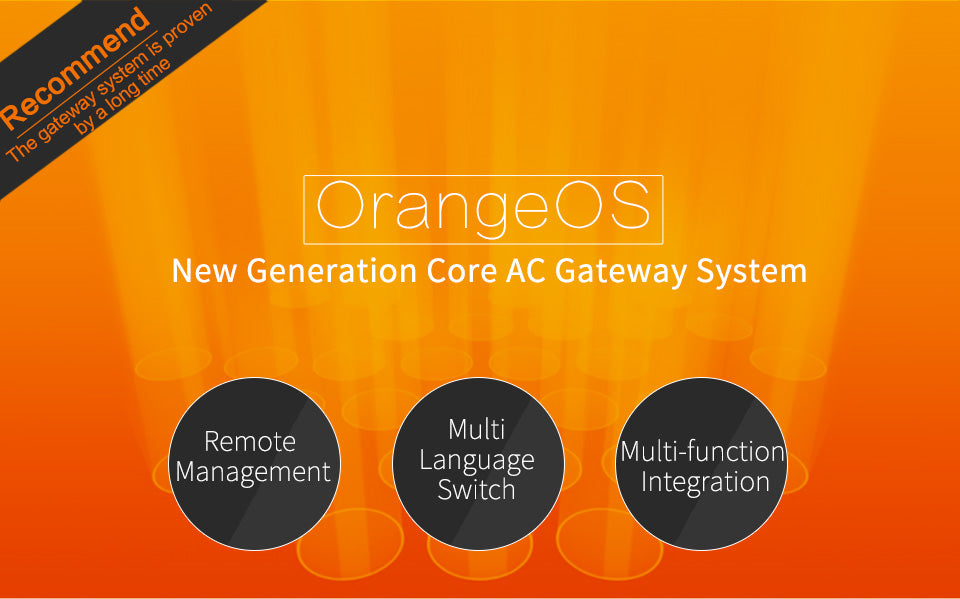 Recommend
The gateway system is proven by a long time

OrangeOS
New Generation Core AC Gateway System

Remote Management

Multi Language Switch

Multi-function Integration